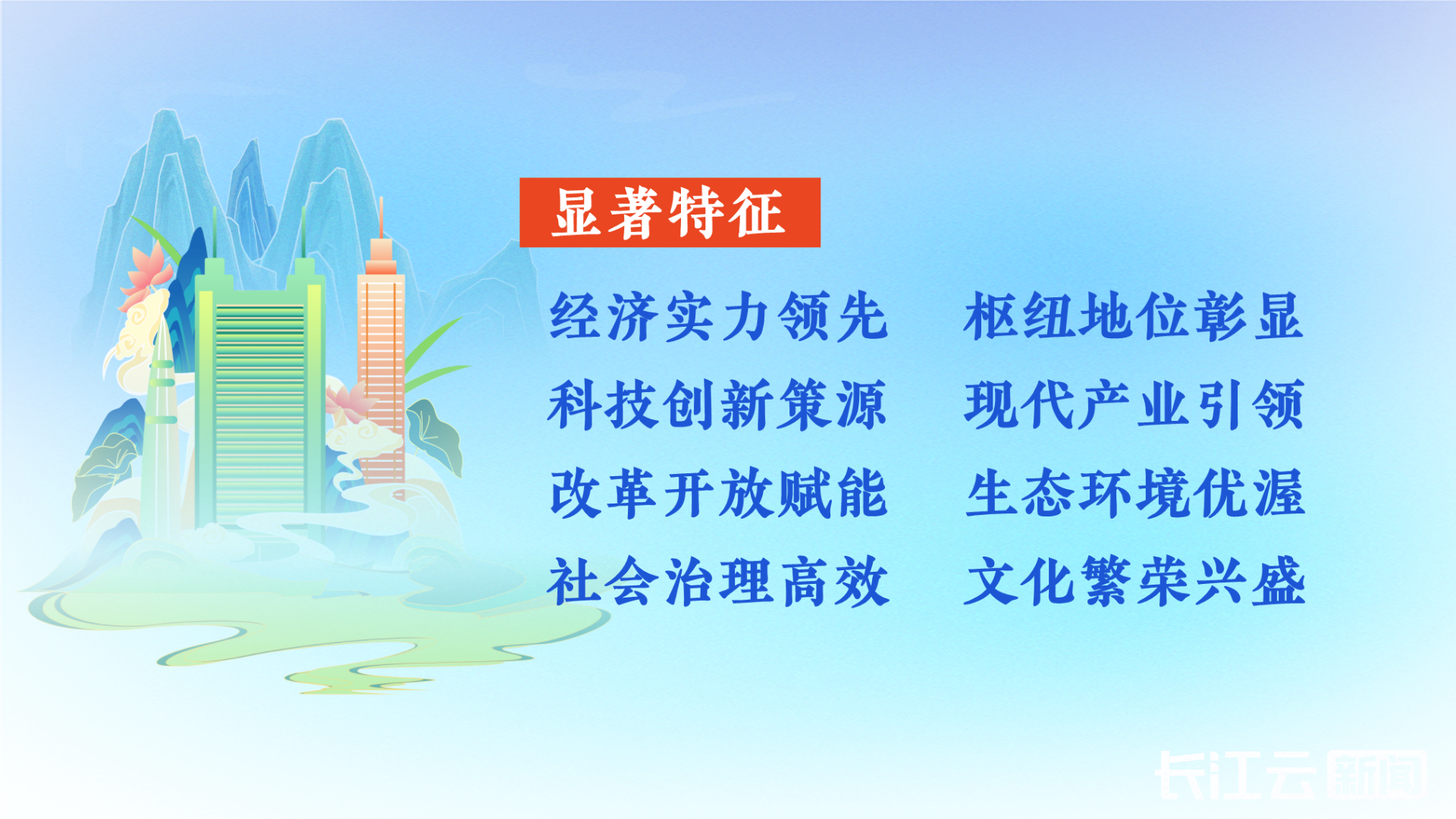 显著特征

经济实力领先

科技创新策源

改革开放赋能

社会治理高效

枢纽地位彰显

现代产业引领

生态环境优渥

文化繁荣兴盛

长江云新闻